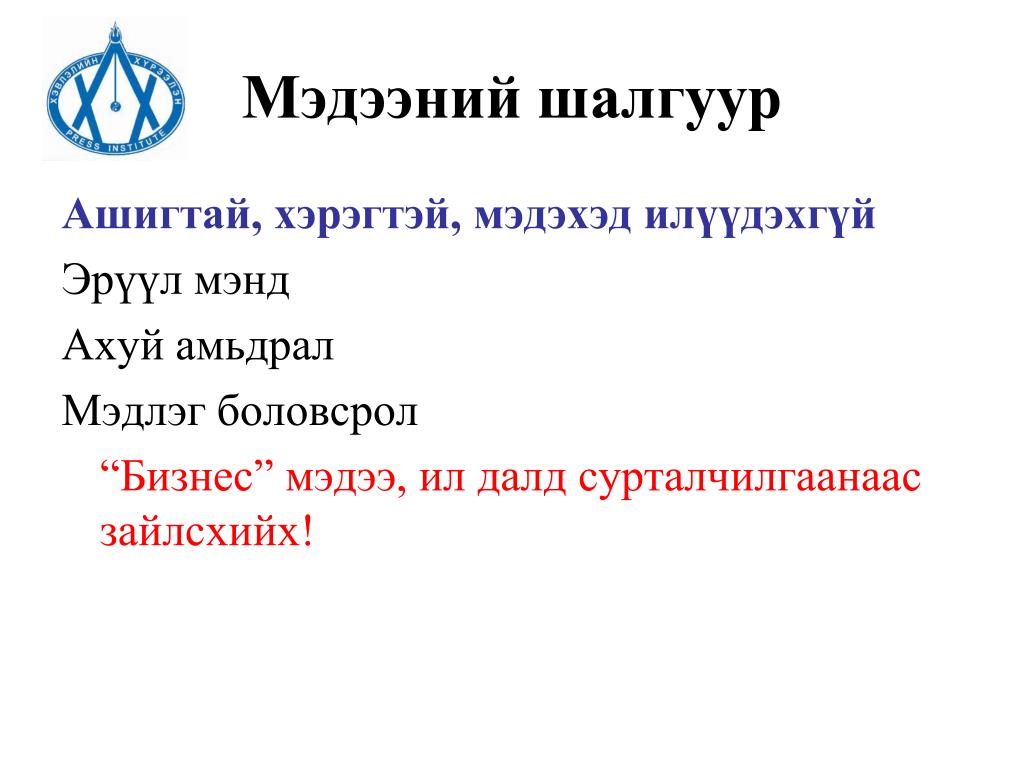 ХЭВЛЭЛИЙН ХҮРЭЭЛЭН
PRESS INSTITUTE

Мэдээний шалгуур

Ашигтай, хэрэгтэй, мэдэхэд илүүдэхгүй

Эрүүл мэнд

Ахуй амьдрал

Мэдлэг боловсрол

“Бизнес” мэдээ, ил далд сурталчилгаанаас зайлсхийх!